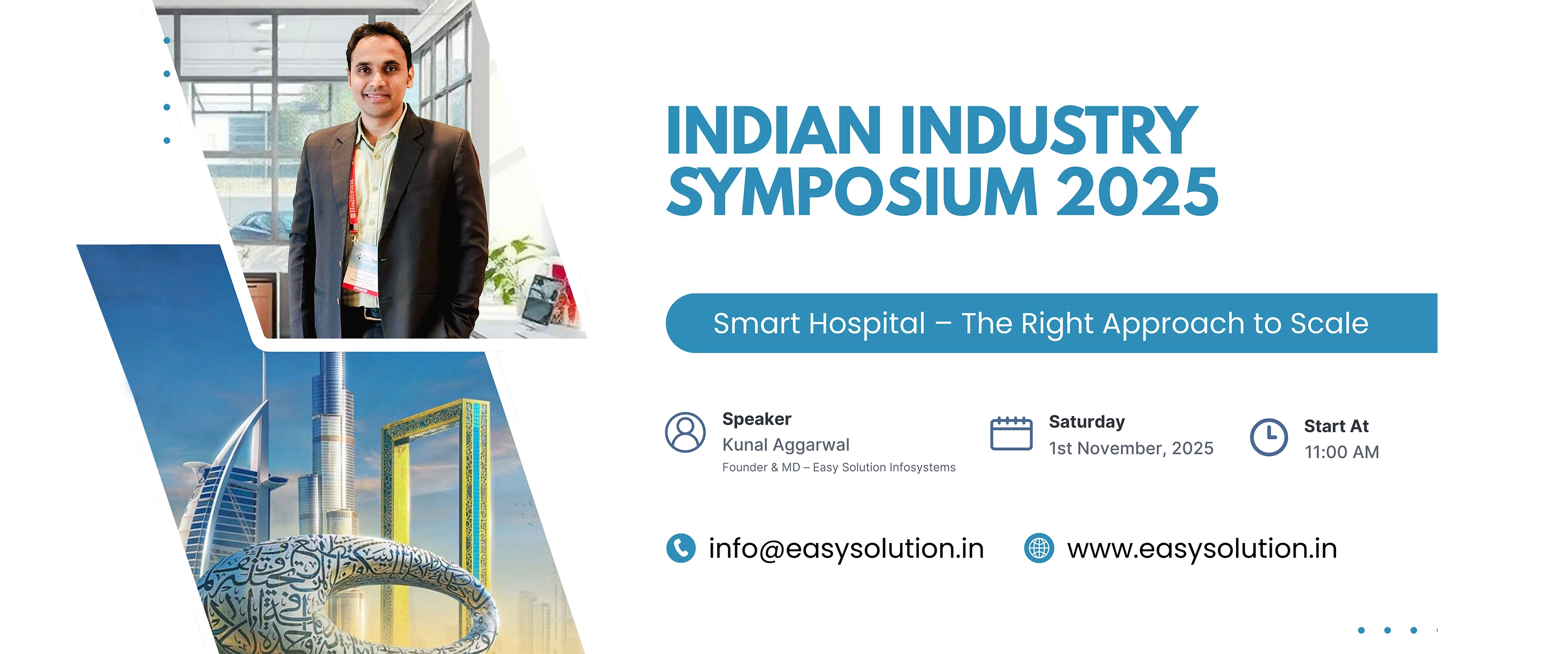 INDIAN INDUSTRY SYMPOSIUM 2025

Smart Hospital – The Right Approach to Scale

Speaker
Kunal Aggarwal
Founder & MD – Easy Solution Infosystems

Saturday
1st November, 2025

Start At
11:00 AM

info@easysolution.in

www.easysolution.in